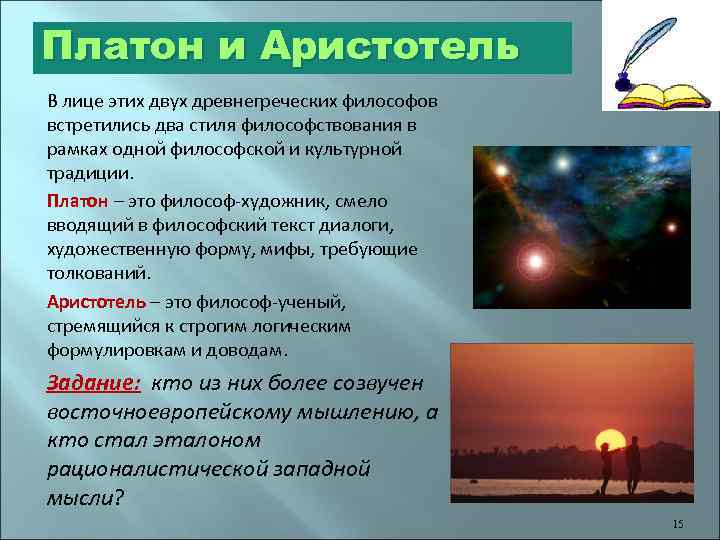 Платон и Аристотель

В лице этих двух древнегреческих философов встретились два стиля философствования в рамках одной философской и культурной традиции.

Платон – это философ-художник, смело вводящий в философский текст диалоги, художественную форму, мифы, требующие толкований.

Аристотель – это философ-ученый, стремящийся к строгим логическим формулировкам и доводам.

Задание: кто из них более созвучен восточноевропейскому мышлению, а кто стал эталоном рационалистической западной мысли?

15